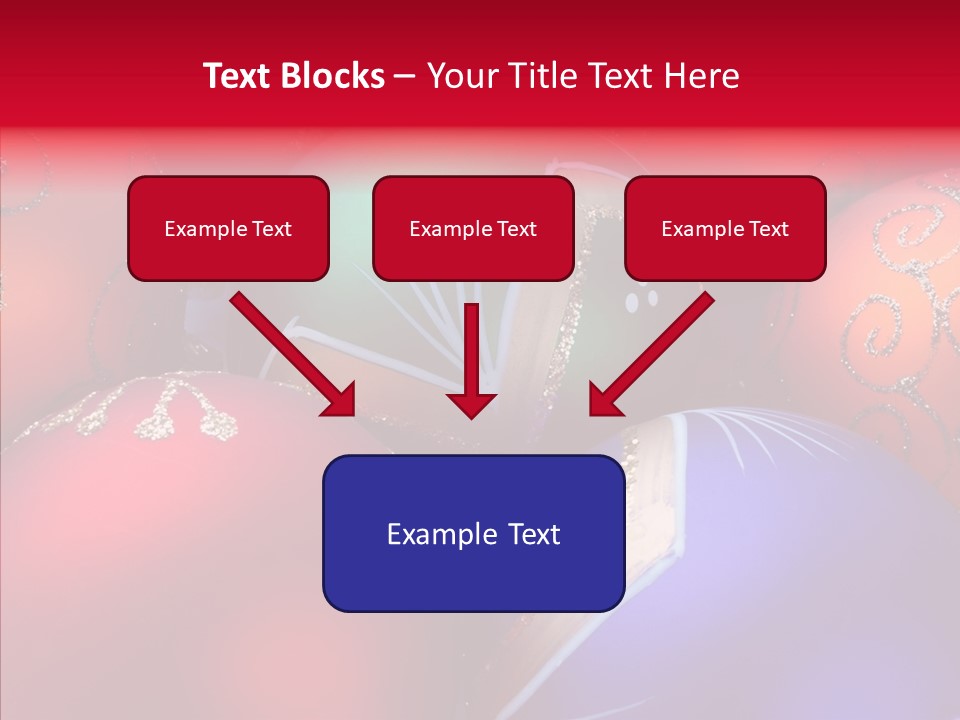 Text Blocks – Your Title Text Here

Example Text

Example Text

Example Text

Example Text